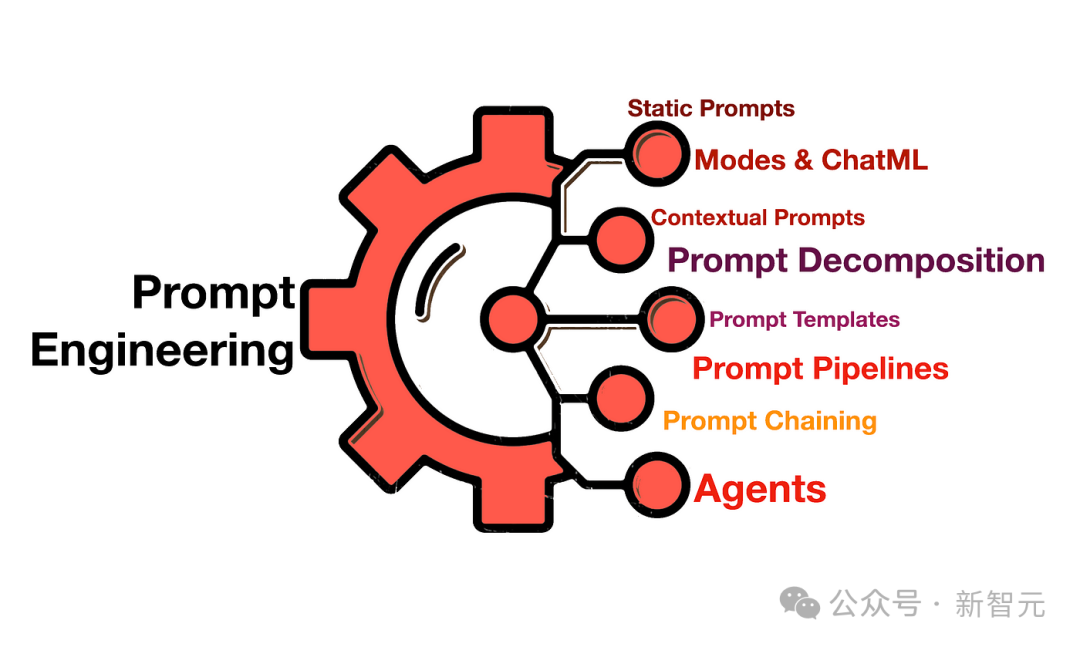 Prompt Engineering

Static Prompts

Modes & ChatML

Contextual Prompts

Prompt Decomposition

Prompt Templates

Prompt Pipelines

Prompt Chaining

Agents

公众号 · 新智元